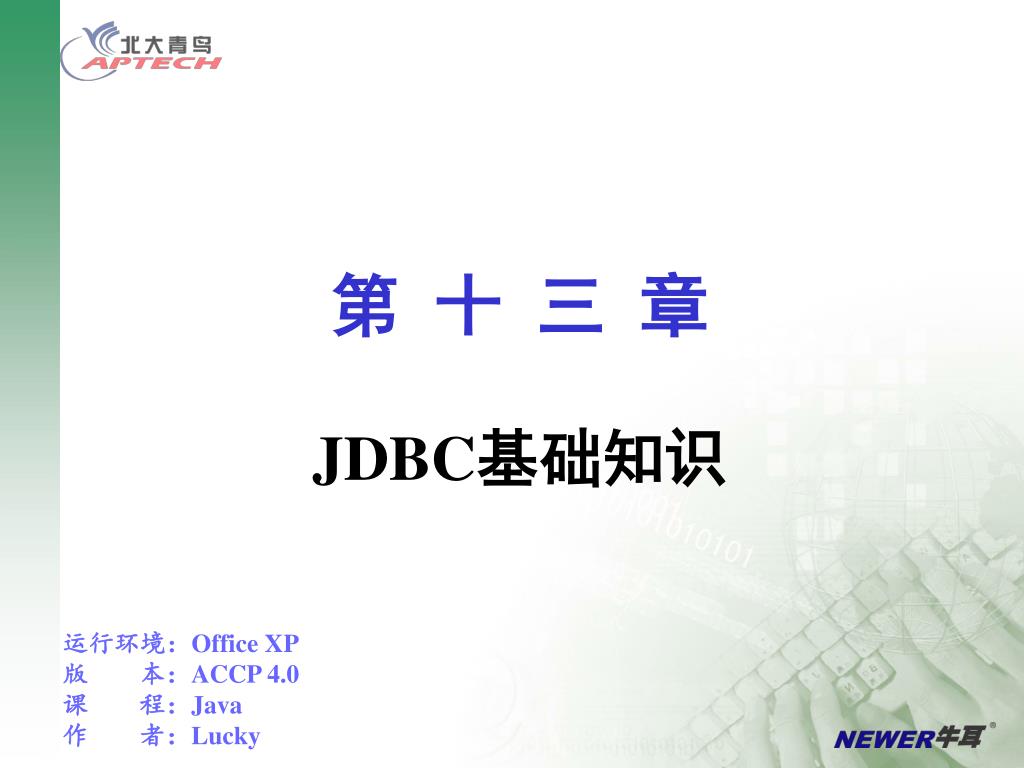 北大青鸟
APTECH

第 十 三 章

JDBC基础知识

运行环境：Office XP
版　　本：ACCP 4.0
课　　程：Java
作　　者：Lucky

NEWER牛耳®